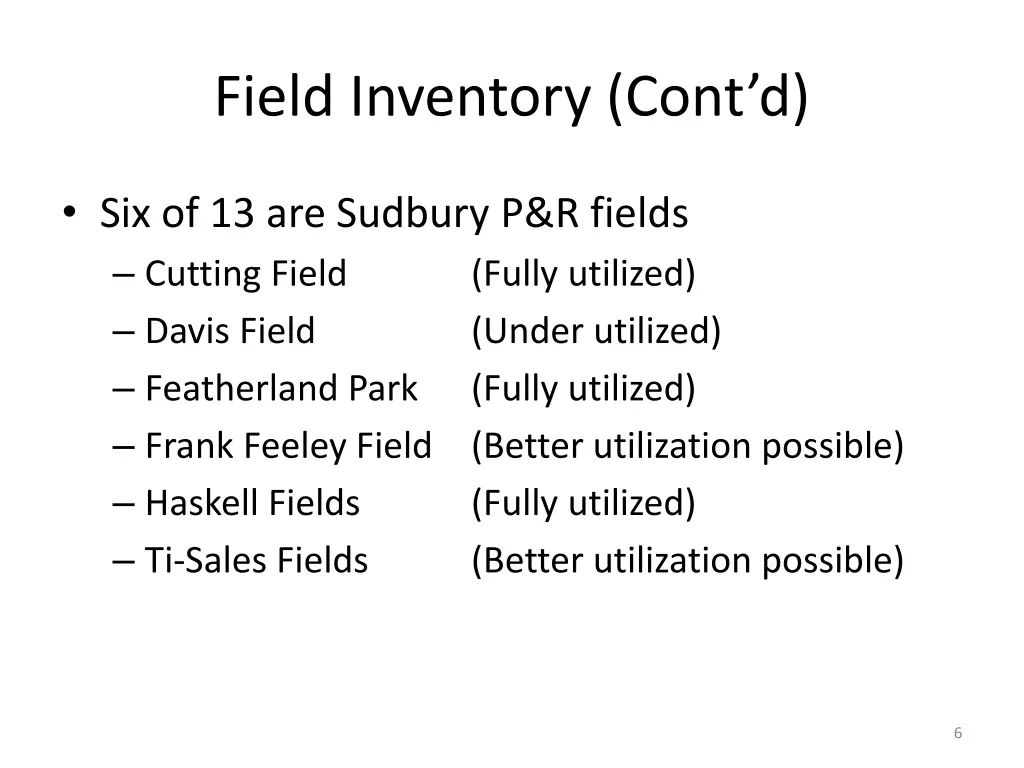 Field Inventory (Cont’d)

• Six of 13 are Sudbury P&R fields
– Cutting Field (Fully utilized)
– Davis Field (Under utilized)
– Featherland Park (Fully utilized)
– Frank Feeley Field (Better utilization possible)
– Haskell Fields (Fully utilized)
– Ti-Sales Fields (Better utilization possible)

6